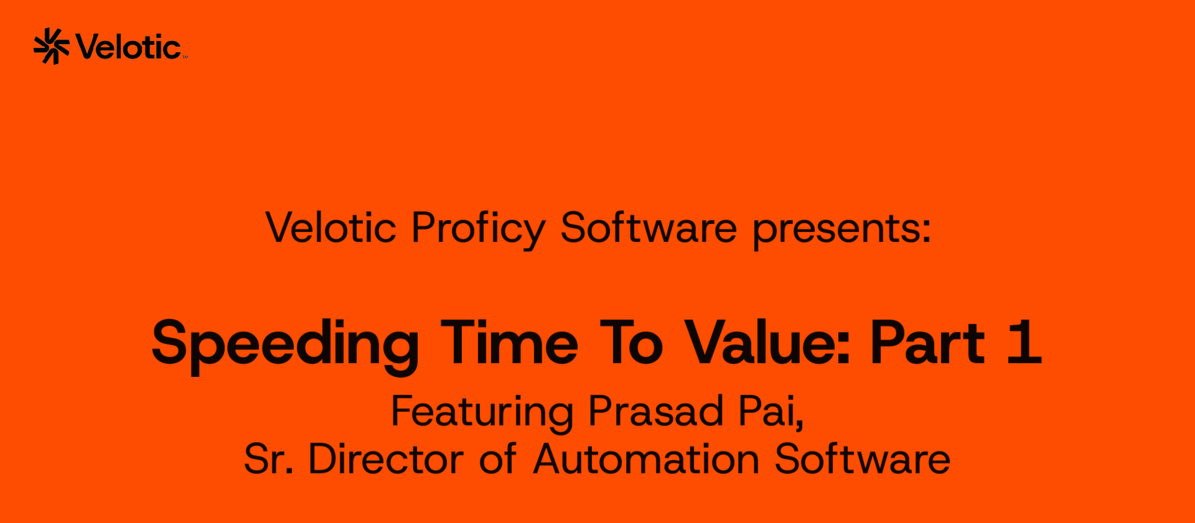 Velotic

Velotic Proficy Software presents:

Speeding Time To Value: Part 1

Featuring Prasad Pai,
Sr. Director of Automation Software